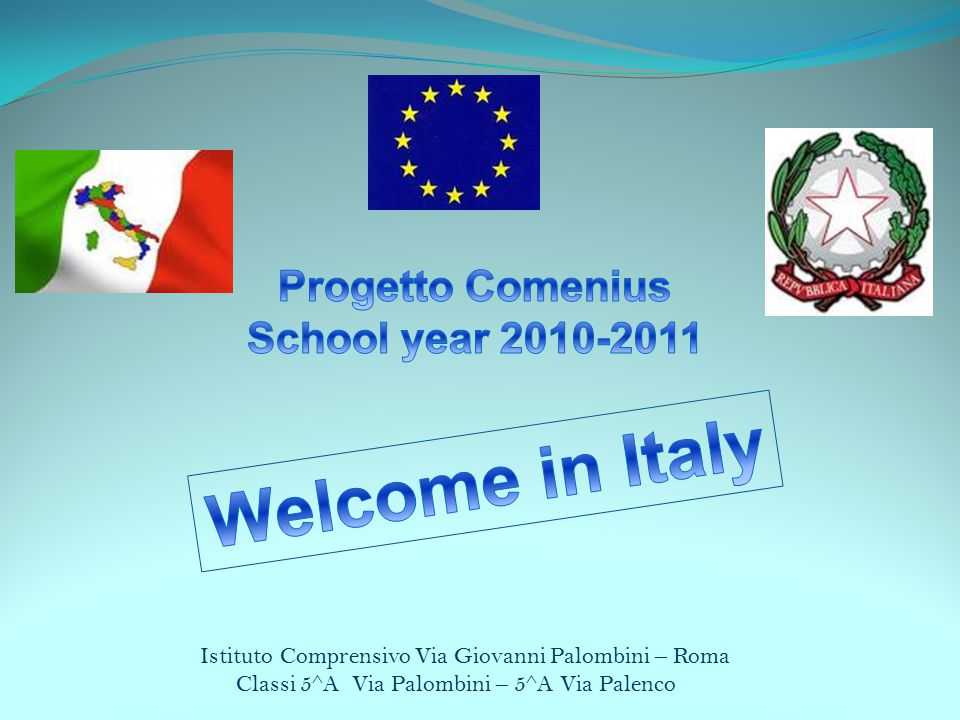 REPVBBLICA ITALIANA

Progetto Comenius
School year 2010-2011

Welcome in Italy

Istituto Comprensivo Via Giovanni Palombini – Roma
Classi 5^A Via Palombini – 5^A Via Palenco